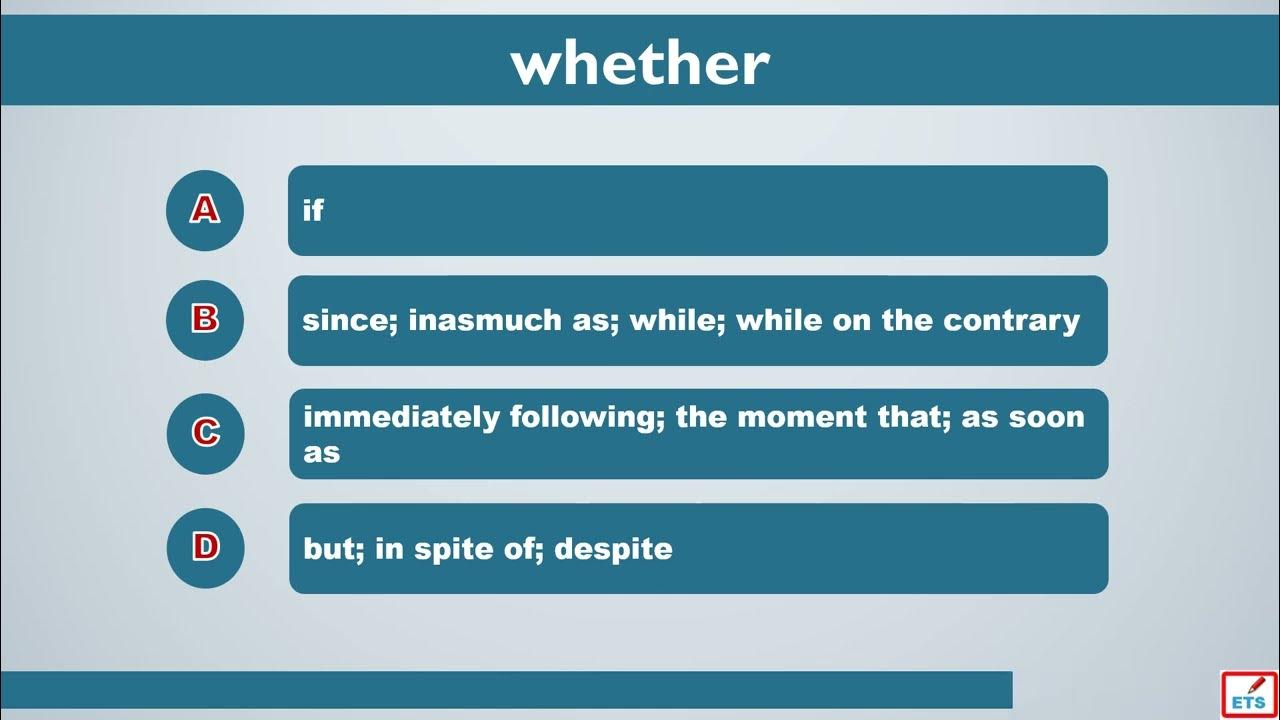 whether

A if

B since; inasmuch as; while; while on the contrary

C immediately following; the moment that; as soon as

D but; in spite of; despite

ETS